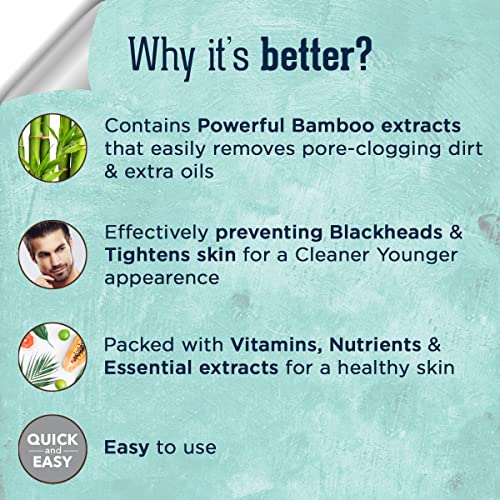 Why it's better?

Contains Powerful Bamboo extracts that easily removes pore-clogging dirt & extra oils

Effectively preventing Blackheads & Tightens skin for a Cleaner Younger appearence

Packed with Vitamins, Nutrients & Essential extracts for a healthy skin

QUICK and EASY

Easy to use